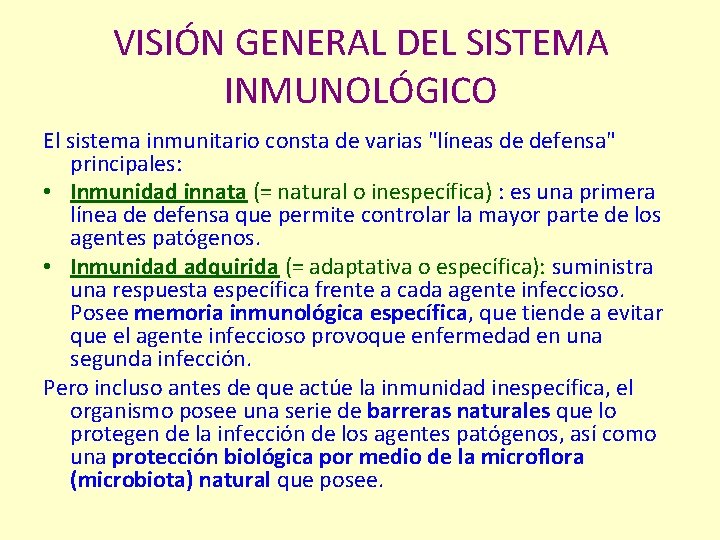 VISIÓN GENERAL DEL SISTEMA INMUNOLÓGICO

El sistema inmunitario consta de varias "líneas de defensa" principales:

• Inmunidad innata (= natural o inespecífica) : es una primera línea de defensa que permite controlar la mayor parte de los agentes patógenos.

• Inmunidad adquirida (= adaptativa o específica): suministra una respuesta específica frente a cada agente infeccioso. Posee memoria inmunológica específica, que tiende a evitar que el agente infeccioso provoque enfermedad en una segunda infección.

Pero incluso antes de que actúe la inmunidad inespecífica, el organismo posee una serie de barreras naturales que lo protegen de la infección de los agentes patógenos, así como una protección biológica por medio de la microflora (microbiota) natural que posee.